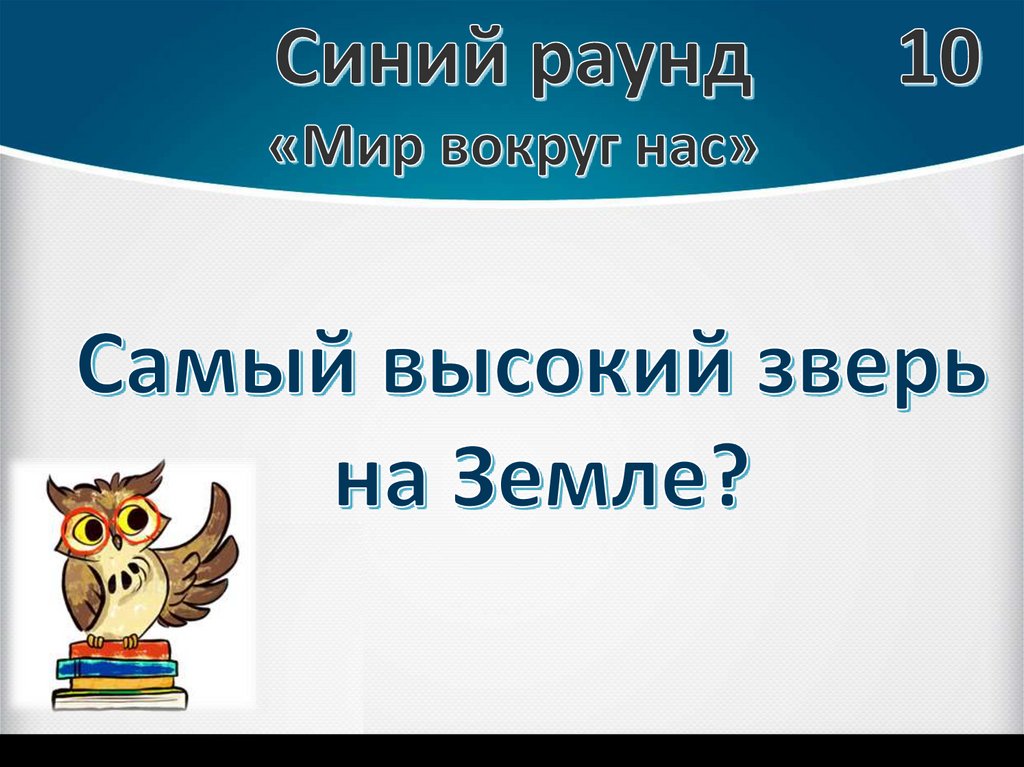 Синий раунд 10
«Мир вокруг нас»

Самый высокий зверь на Земле?